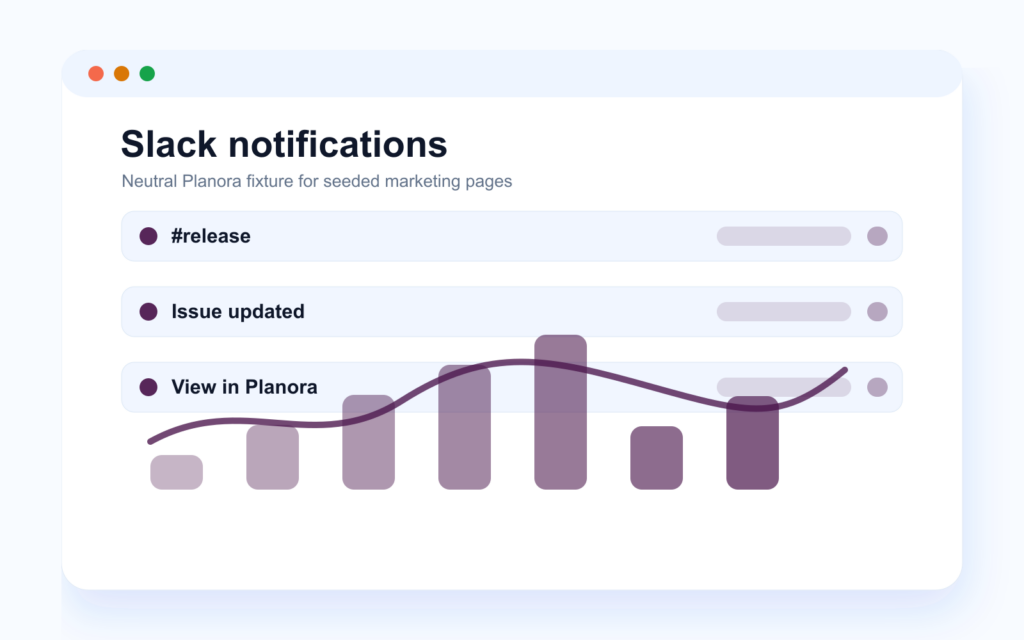 Slack notifications

Neutral Planora fixture for seeded marketing pages

#release

Issue updated

View in Planora